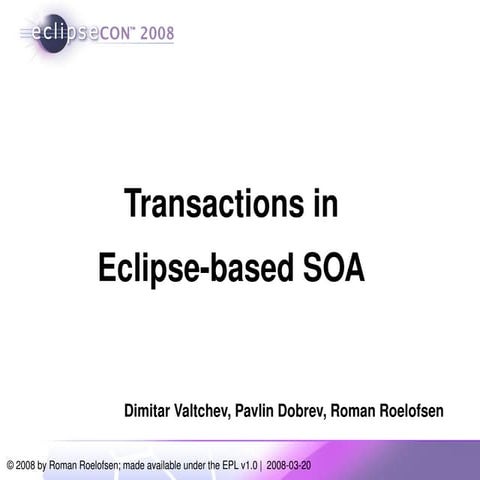 eclipseCON™ 2008

Transactions in
Eclipse-based SOA

Dimitar Valtchev, Pavlin Dobrev, Roman Roelofsen

© 2008 by Roman Roelofsen; made available under the EPL v1.0 | 2008-03-20